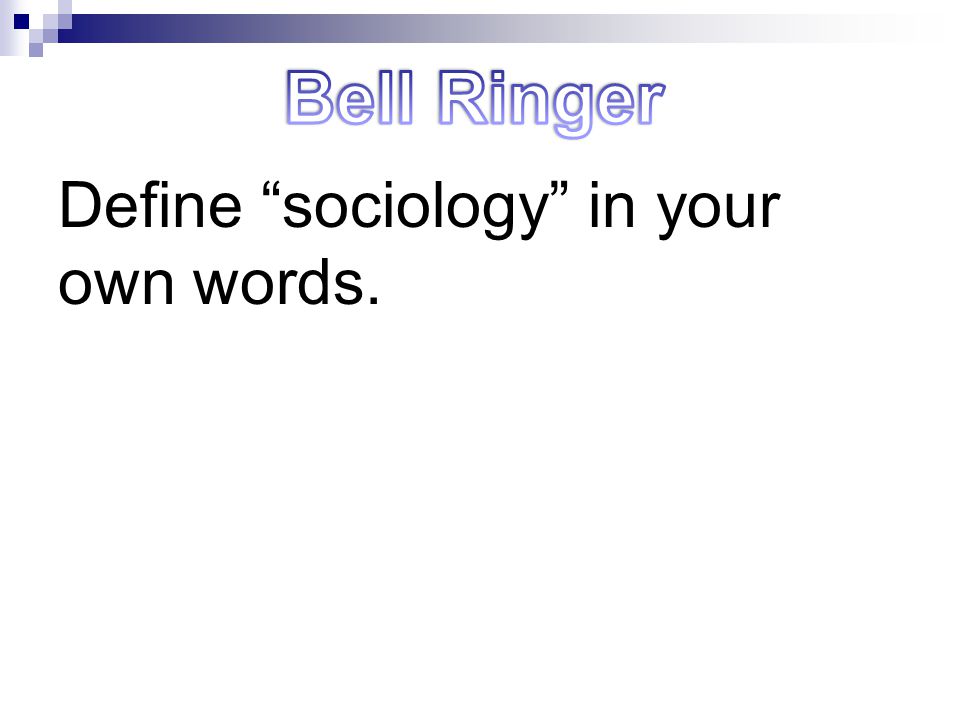 Bell Ringer

Define “sociology” in your own words.